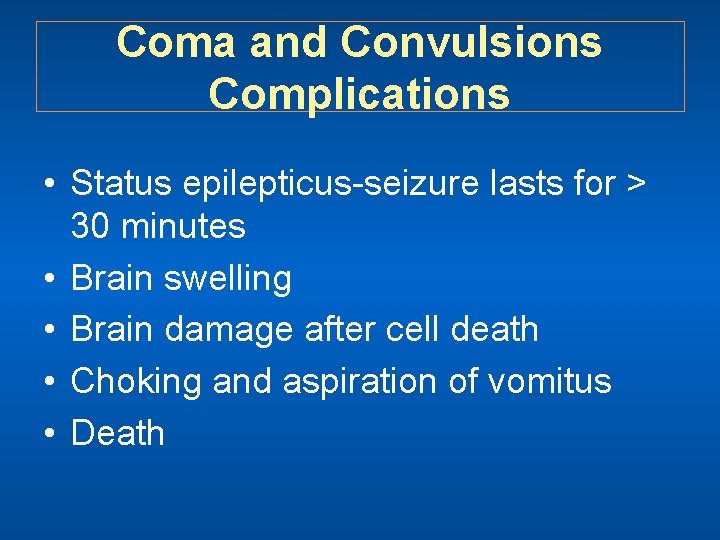 Coma and Convulsions
Complications

• Status epilepticus-seizure lasts for > 30 minutes
• Brain swelling
• Brain damage after cell death
• Choking and aspiration of vomitus
• Death